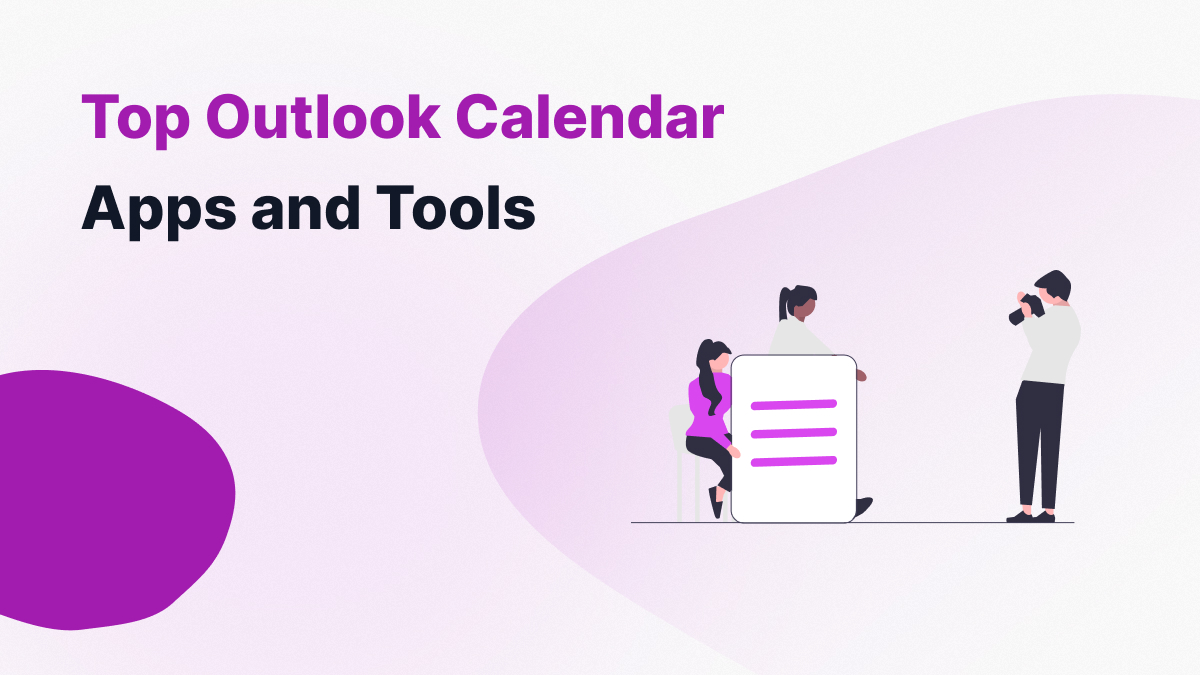 Top Outlook Calendar

Apps and Tools